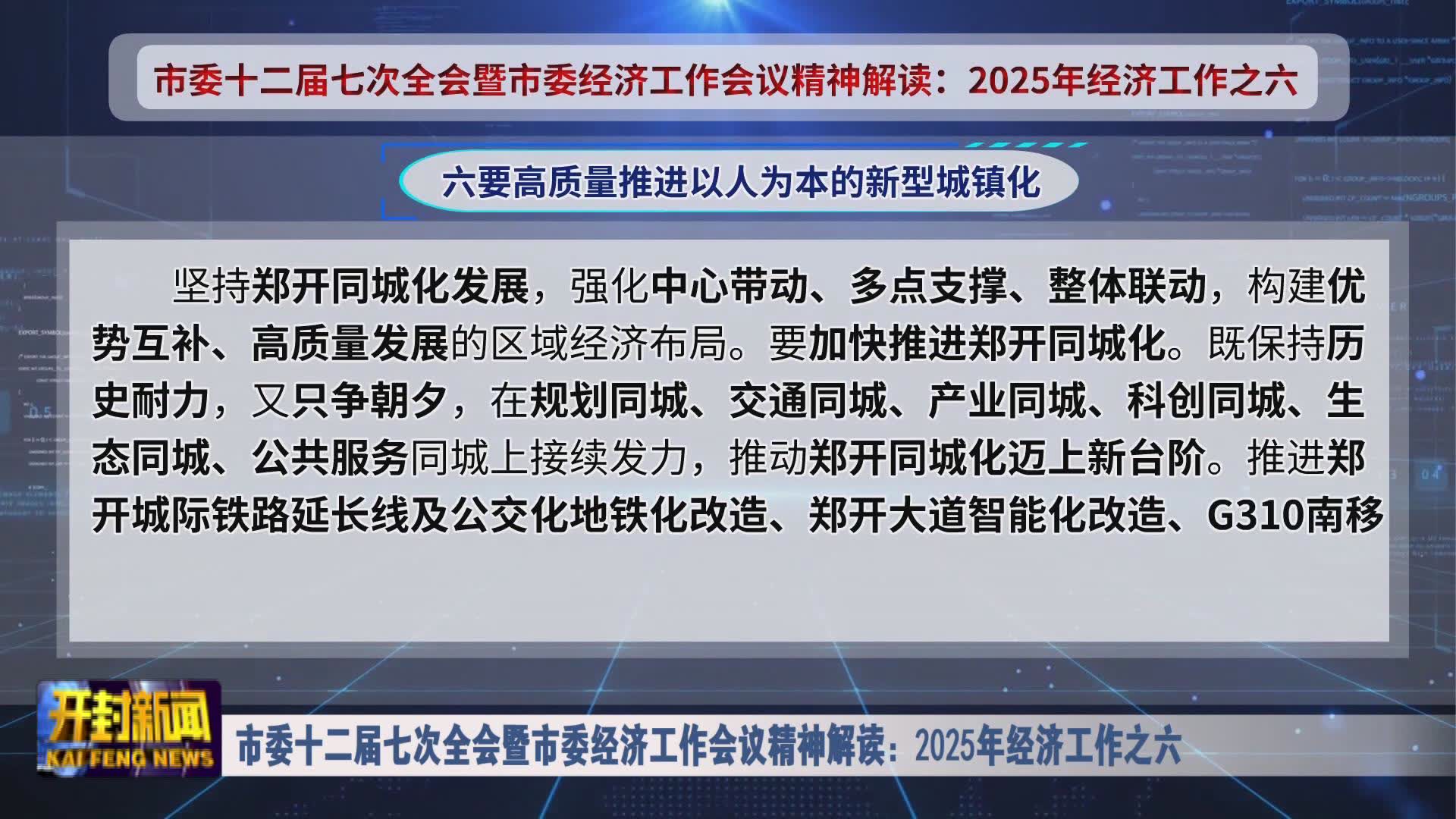 市委十二届七次全会暨市委经济工作会议精神解读：2025年经济工作之六

六要高质量推进以人为本的新型城镇化

坚持郑开同城化发展，强化中心带动、多点支撑、整体联动，构建优势互补、高质量发展的区域经济布局。要加快推进郑开同城化。既保持历史耐力，又只争朝夕，在规划同城、交通同城、产业同城、科创同城、生态同城、公共服务同城上接续发力，推动郑开同城化迈上新台阶。推进郑开城际铁路延长线及公交化地铁化改造、郑开大道智能化改造、G310南移

开封新闻
KAI FENG NEWS
市委十二届七次全会暨市委经济工作会议精神解读：2025年经济工作之六